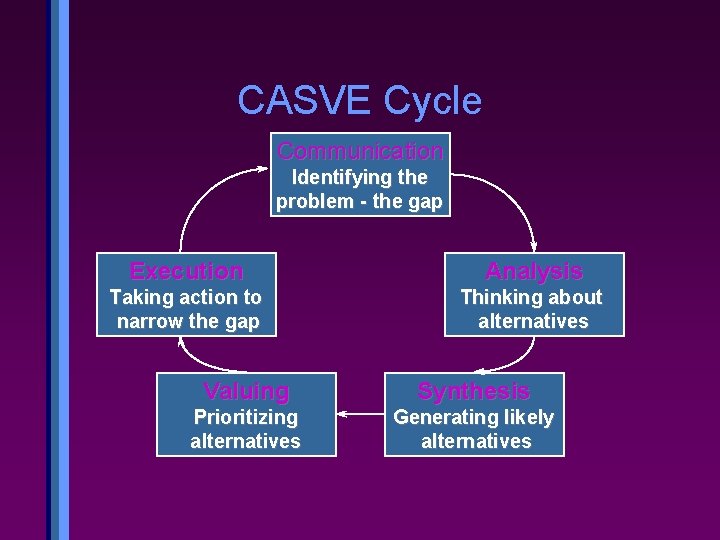 CASVE Cycle

Communication
Identifying the problem - the gap

Analysis
Thinking about alternatives

Synthesis
Generating likely alternatives

Valuing
Prioritizing alternatives

Execution
Taking action to narrow the gap